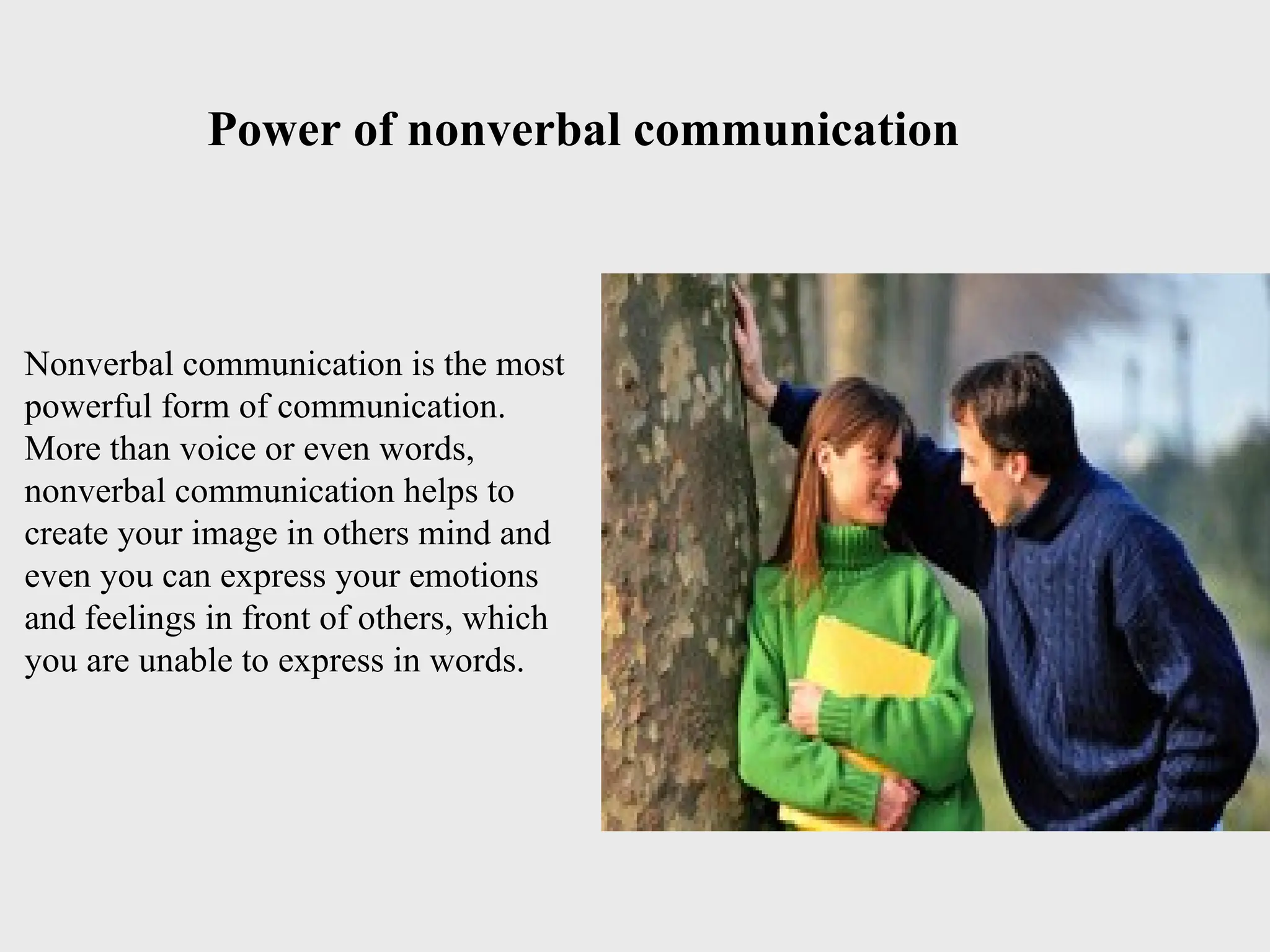 Power of nonverbal communication

Nonverbal communication is the most powerful form of communication. More than voice or even words, nonverbal communication helps to create your image in others mind and even you can express your emotions and feelings in front of others, which you are unable to express in words.